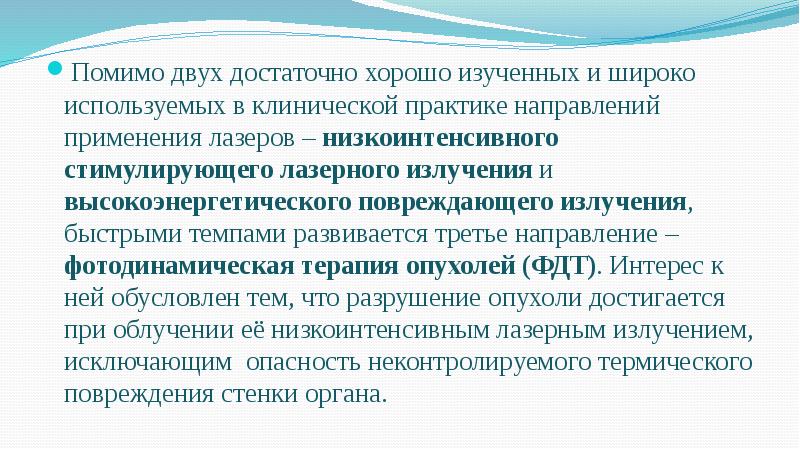 Помимо двух достаточно хорошо изученных и широко используемых в клинической практике направлений применения лазеров – низкоинтенсивного стимулирующего лазерного излучения и высокоэнергетического повреждающего излучения, быстрыми темпами развивается третье направление – фотодинамическая терапия опухолей (ФДТ). Интерес к ней обусловлен тем, что разрушение опухоли достигается при облучении её низкоинтенсивным лазерным излучением, исключающим опасность неконтролируемого термического повреждения стенки органа.